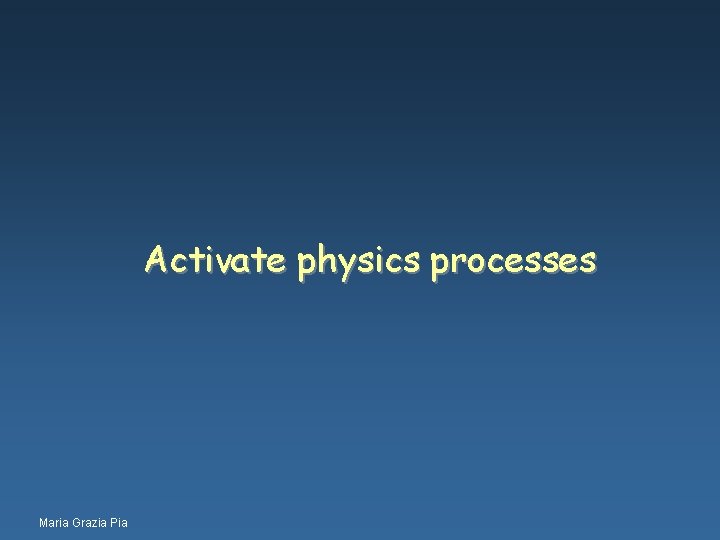 Activate physics processes

Maria Grazia Pia